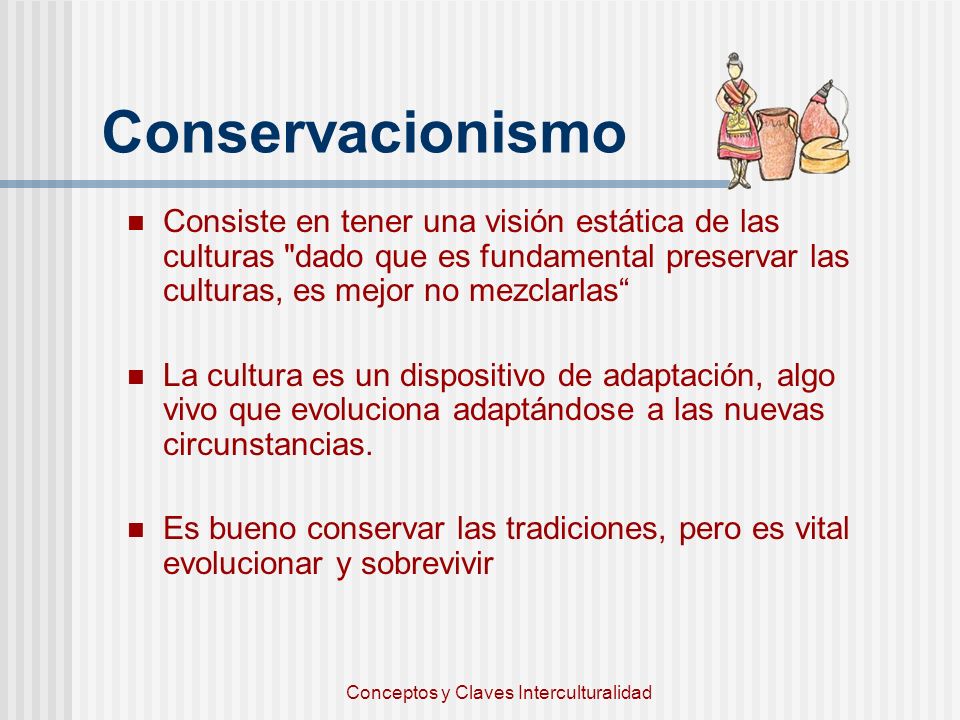 Conservacionismo

Consiste en tener una visión estática de las culturas "dado que es fundamental preservar las culturas, es mejor no mezclarlas“

La cultura es un dispositivo de adaptación, algo vivo que evoluciona adaptándose a las nuevas circunstancias.

Es bueno conservar las tradiciones, pero es vital evolucionar y sobrevivir

Conceptos y Claves Interculturalidad